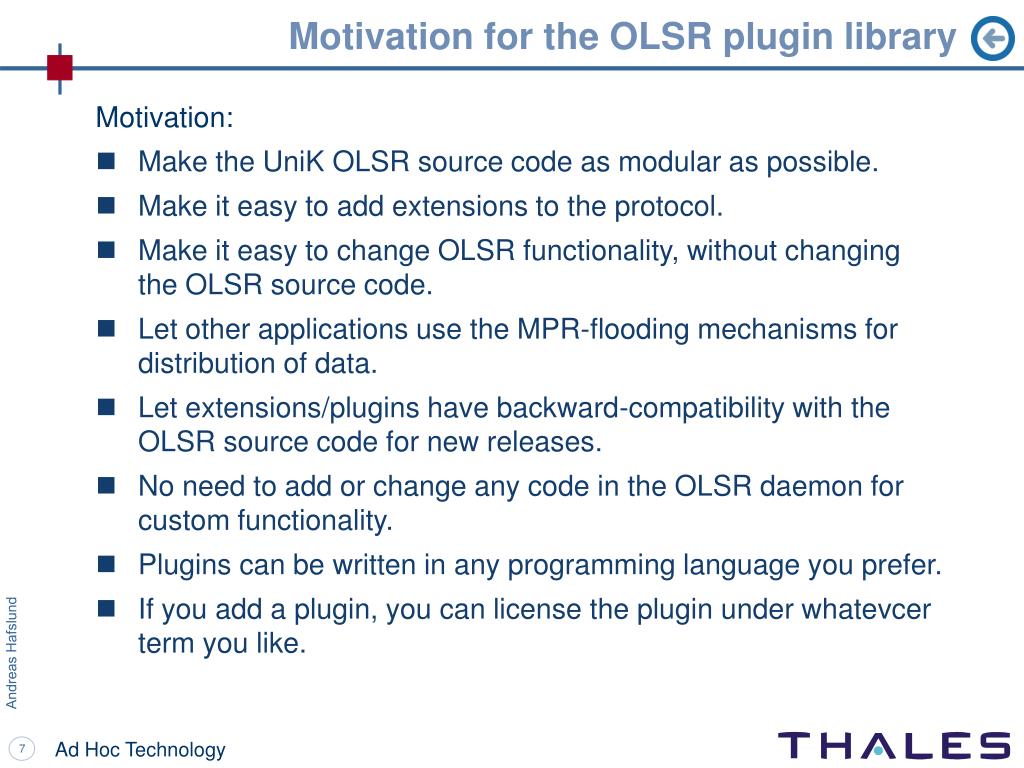 Motivation for the OLSR plugin library

Motivation:

- Make the UniK OLSR source code as modular as possible.
- Make it easy to add extensions to the protocol.
- Make it easy to change OLSR functionality, without changing the OLSR source code.
- Let other applications use the MPR-flooding mechanisms for distribution of data.
- Let extensions/plugins have backward-compatibility with the OLSR source code for new releases.
- No need to add or change any code in the OLSR daemon for custom functionality.
- Plugins can be written in any programming language you prefer.
- If you add a plugin, you can license the plugin under whatevcer term you like.

Andreas Hafslund

7

Ad Hoc Technology

THALES